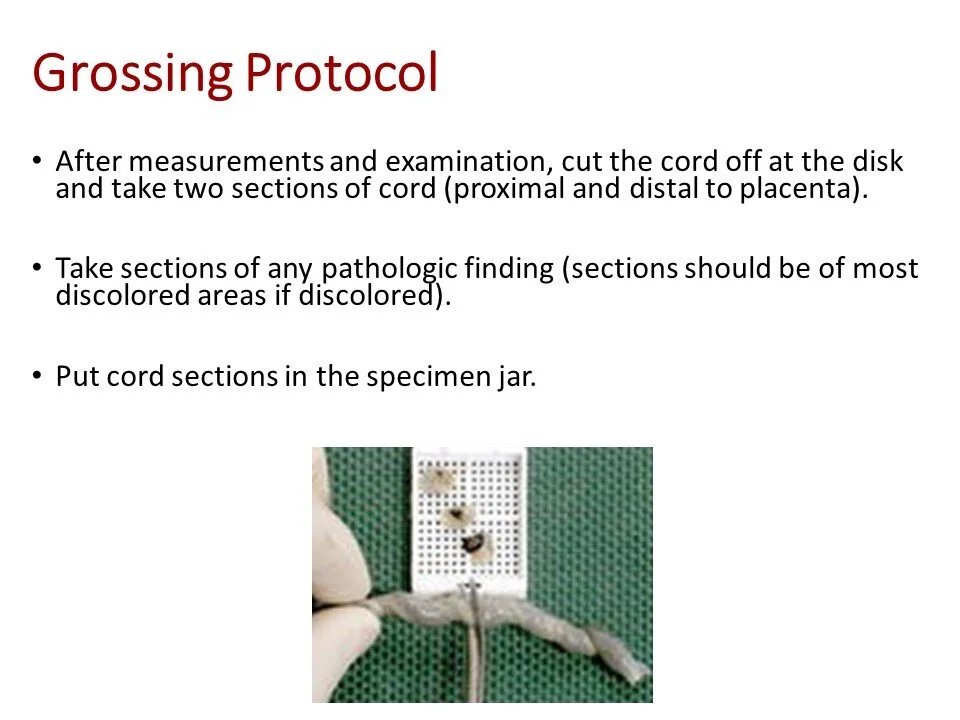 Grossing Protocol

• After measurements and examination, cut the cord off at the disk and take two sections of cord (proximal and distal to placenta).

• Take sections of any pathologic finding (sections should be of most discolored areas if discolored).

• Put cord sections in the specimen jar.